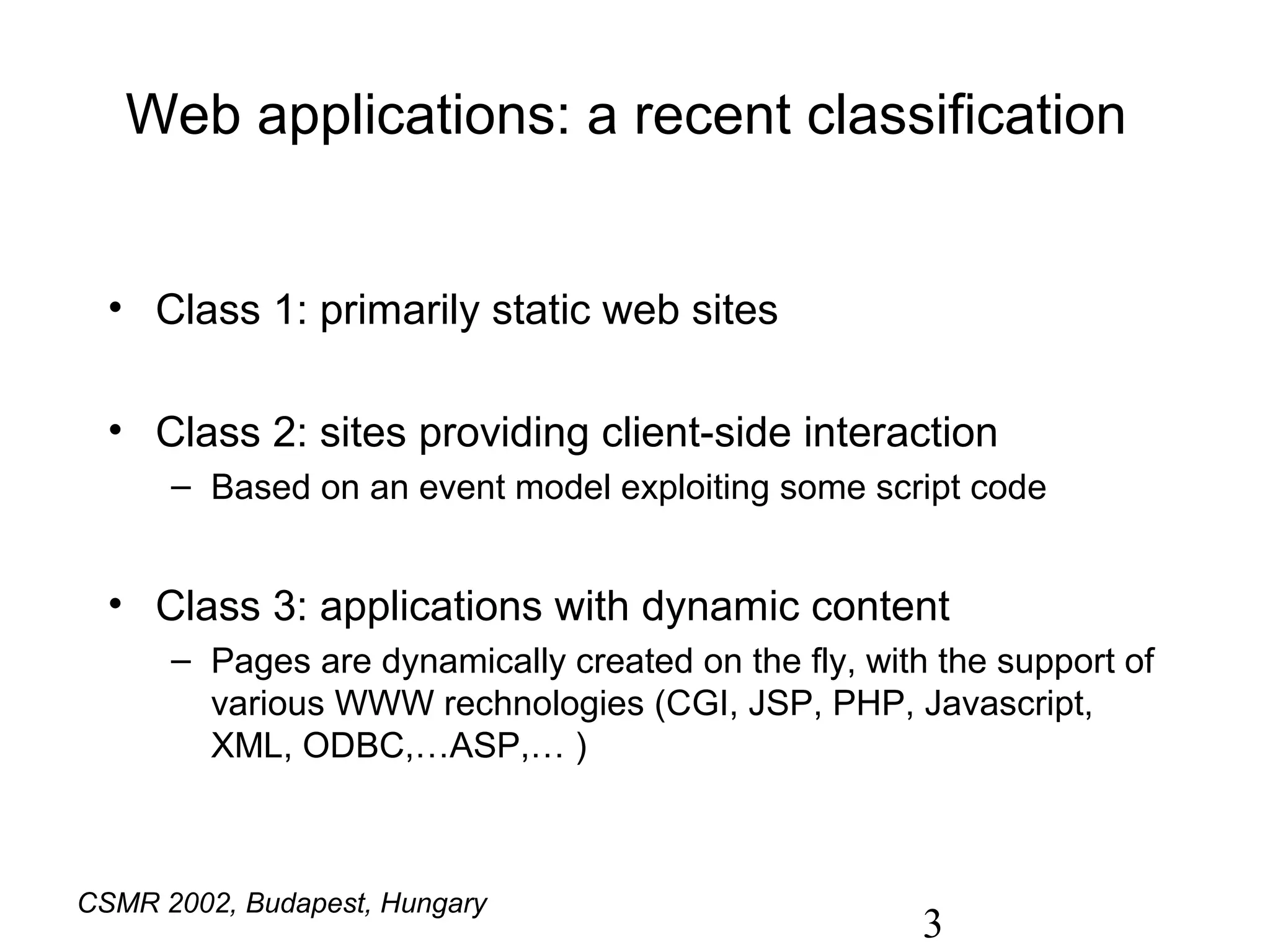 Web applications: a recent classification

• Class 1: primarily static web sites

• Class 2: sites providing client-side interaction
– Based on an event model exploiting some script code

• Class 3: applications with dynamic content
– Pages are dynamically created on the fly, with the support of various WWW rechnologies (CGI, JSP, PHP, Javascript, XML, ODBC,…ASP,… )

CSMR 2002, Budapest, Hungary

3